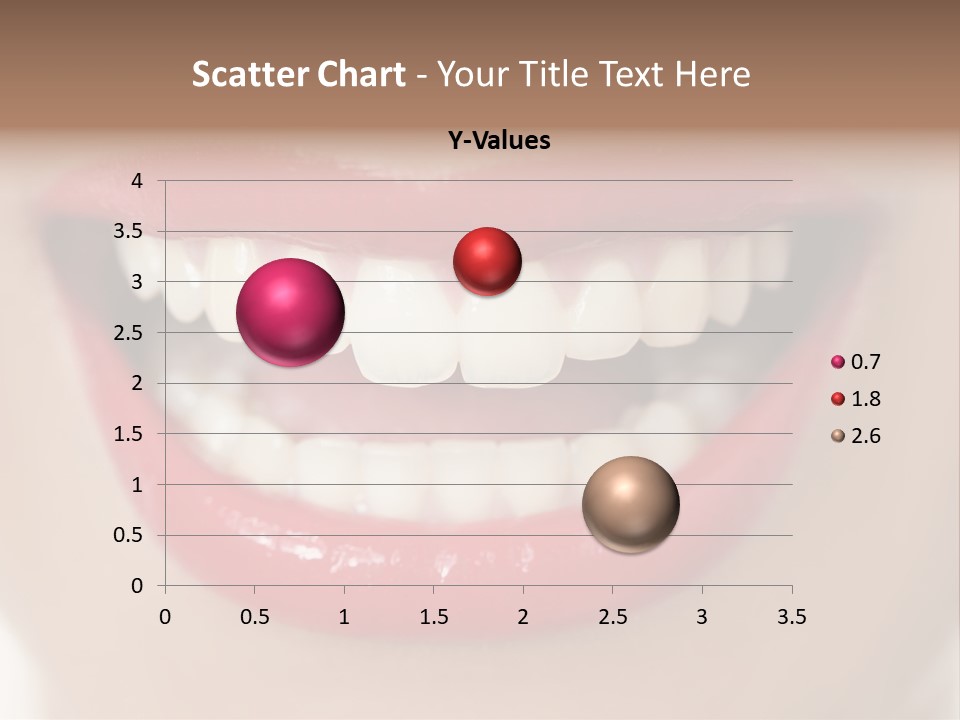 Scatter Chart - Your Title Text Here

Y-Values

4
3.5
3
2.5
2
1.5
1
0.5
0

0 0.5 1 1.5 2 2.5 3 3.5

0.7
1.8
2.6